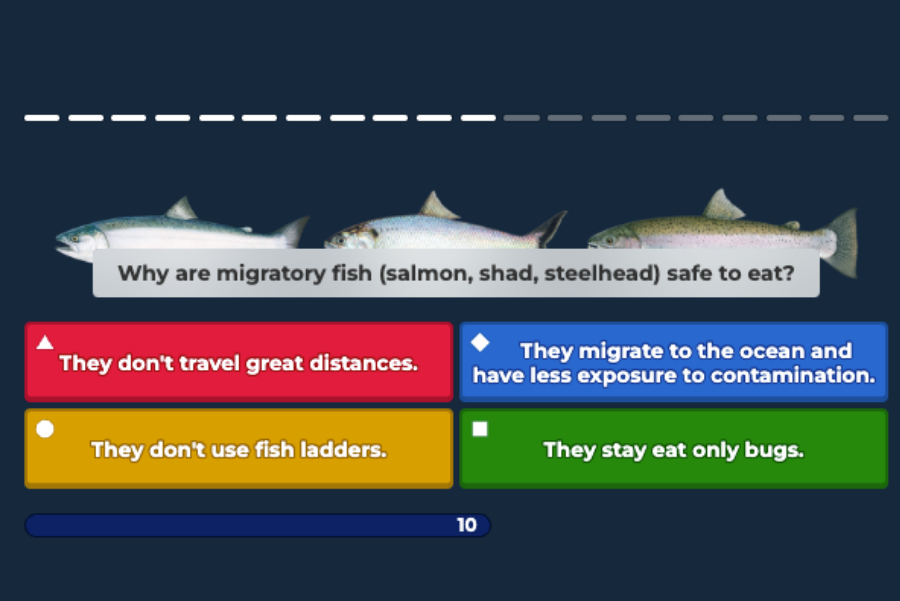 Why are migratory fish (salmon, shad, steelhead) safe to eat?

They don't travel great distances.

They migrate to the ocean and have less exposure to contamination.

They don't use fish ladders.

They stay eat only bugs.

10